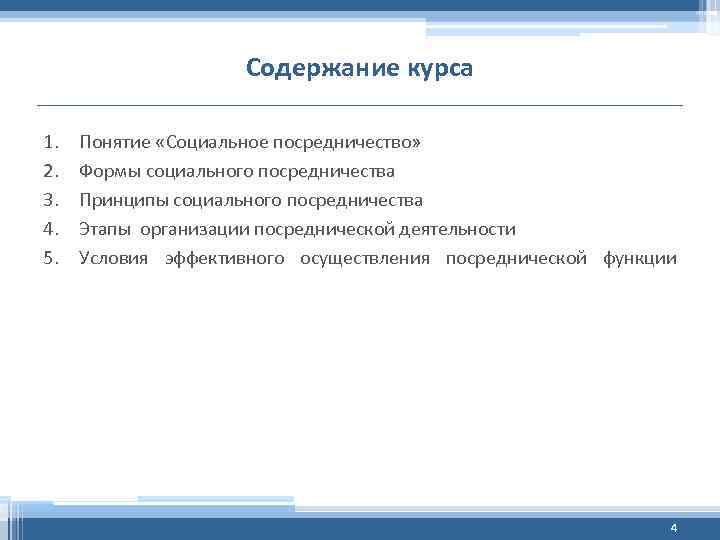 Содержание курса

1. Понятие «Социальное посредничество»
2. Формы социального посредничества
3. Принципы социального посредничества
4. Этапы организации посреднической деятельности
5. Условия эффективного осуществления посреднической функции

4